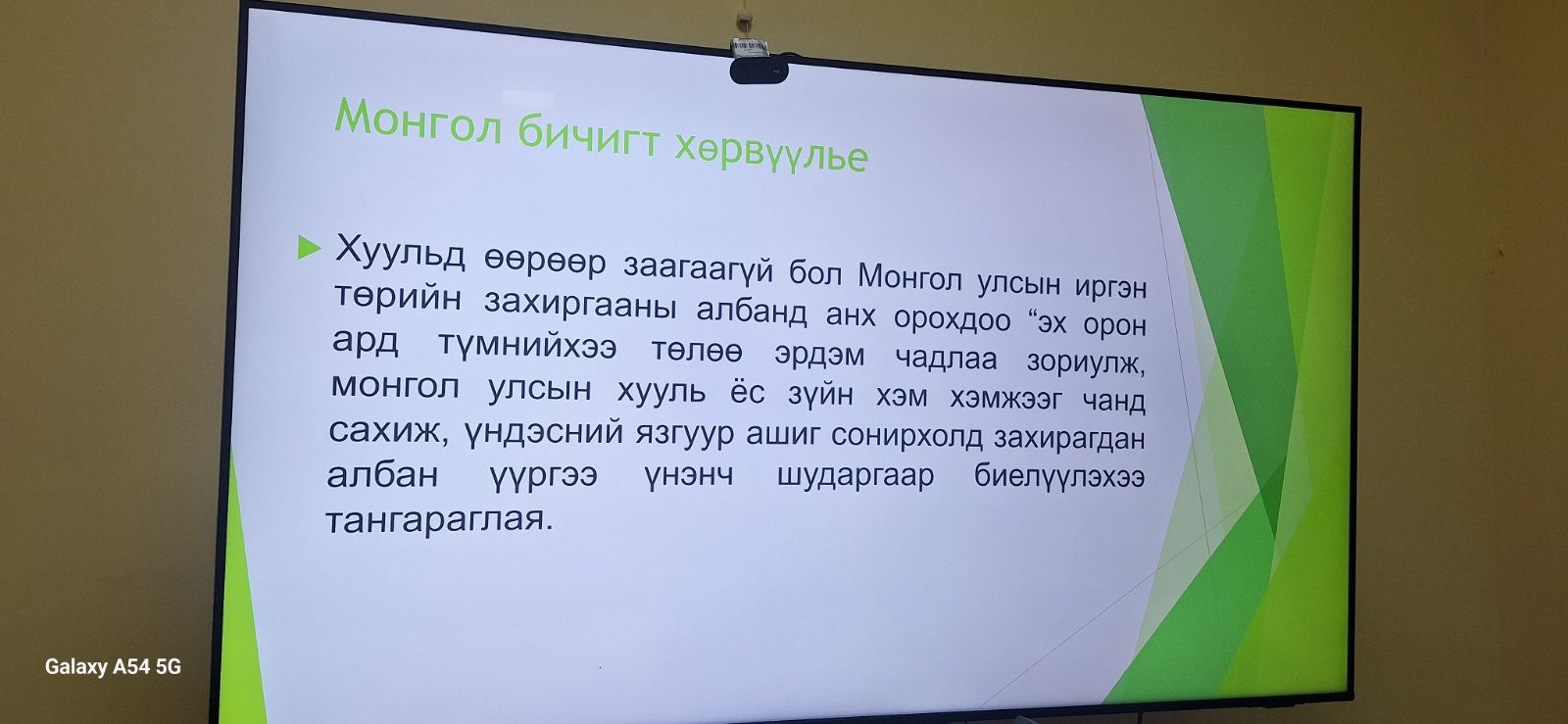 Монгол бичигт хөрвүүлье

Хуульд өөрөөр заагаагүй бол Монгол улсын иргэн төрийн захиргааны албанд анх орохдоо “эх орон ард түмнийхээ төлөө эрдэм чадлаа зориулж, монгол улсын хууль ёс зүйн хэм хэмжээг чанд сахиж, үндэсний язгуур ашиг сонирхолд захирагдан албан үүргээ үнэнч шударгаар биелүүлэхээ тангараглая.

Galaxy A54 5G